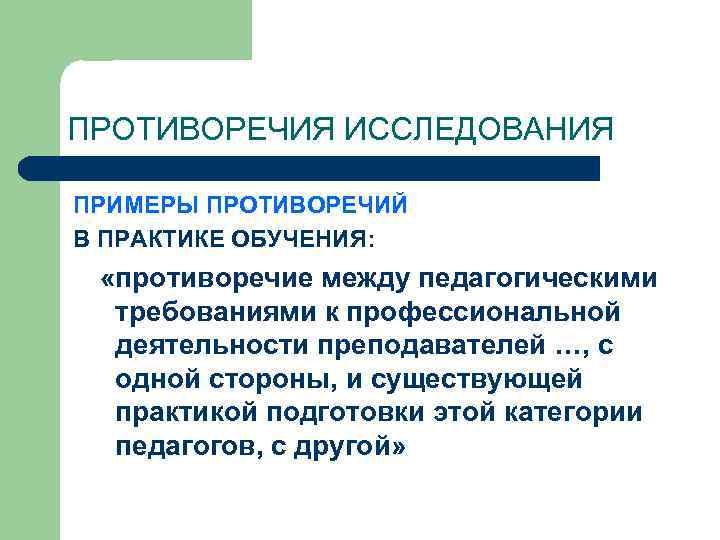 ПРОТИВОРЕЧИЯ ИССЛЕДОВАНИЯ

ПРИМЕРЫ ПРОТИВОРЕЧИЙ

В ПРАКТИКЕ ОБУЧЕНИЯ:

«противоречие между педагогическими требованиями к профессиональной деятельности преподавателей …, с одной стороны, и существующей практикой подготовки этой категории педагогов, с другой»